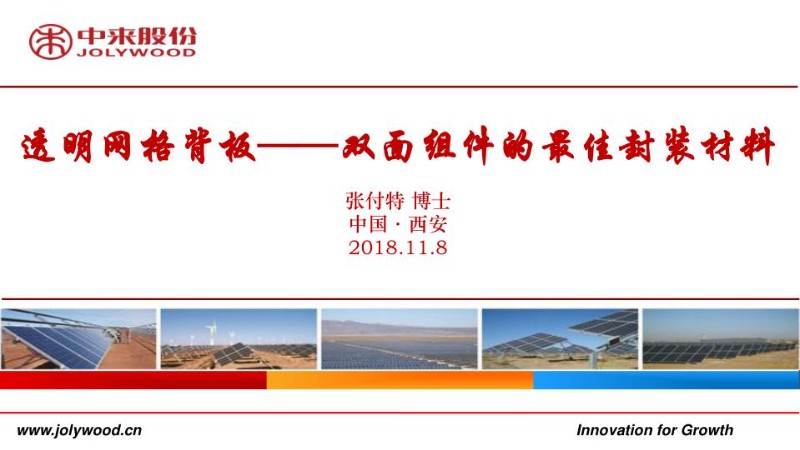 中来股份
JOLYWOOD

透明网格背板——双面组件的最佳封装材料

张付特 博士
中国 · 西安
2018.11.8

www.jolywood.cn

Innovation for Growth